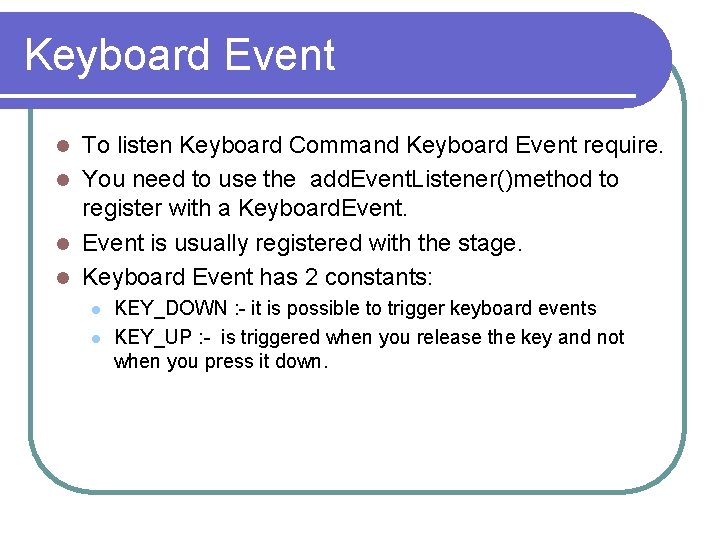 Keyboard Event

- To listen Keyboard Command Keyboard Event require.
- You need to use the addEventListener()method to register with a KeyboardEvent.
- Event is usually registered with the stage.
- Keyboard Event has 2 constants:
  - KEY_DOWN :- it is possible to trigger keyboard events
  - KEY_UP :- is triggered when you release the key and not when you press it down.